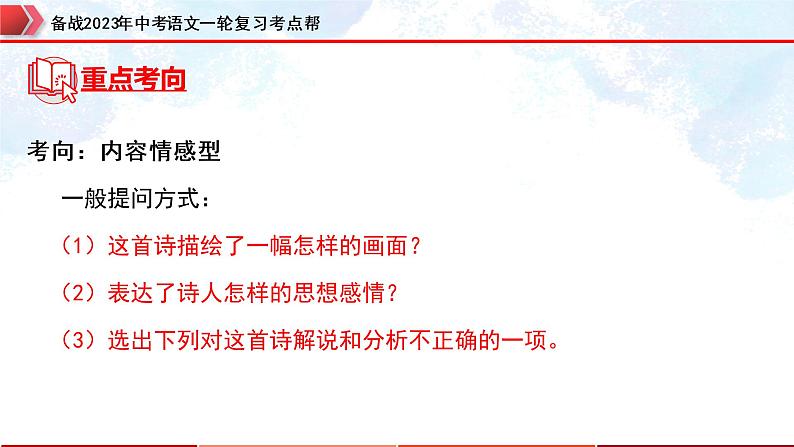 备战2023年中考语文一轮复习考点帮

重点考向

考向：内容情感型

一般提问方式：

（1）这首诗描绘了一幅怎样的画面？

（2）表达了诗人怎样的思想感情？

（3）选出下列对这首诗解说和分析不正确的一项。